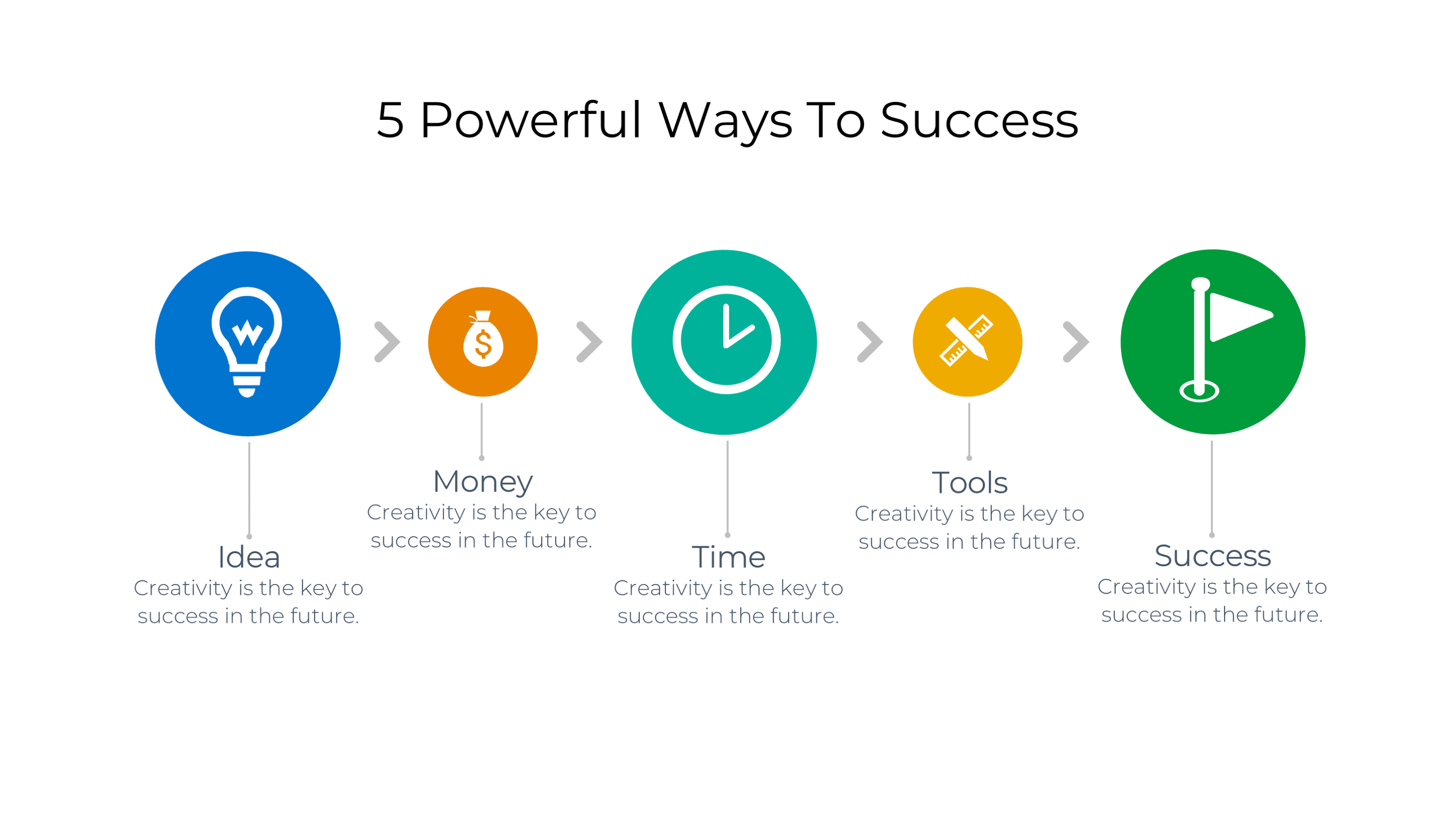 5 Powerful Ways To Success

Idea
Creativity is the key to success in the future.

Money
Creativity is the key to success in the future.

Time
Creativity is the key to success in the future.

Tools
Creativity is the key to success in the future.

Success
Creativity is the key to success in the future.